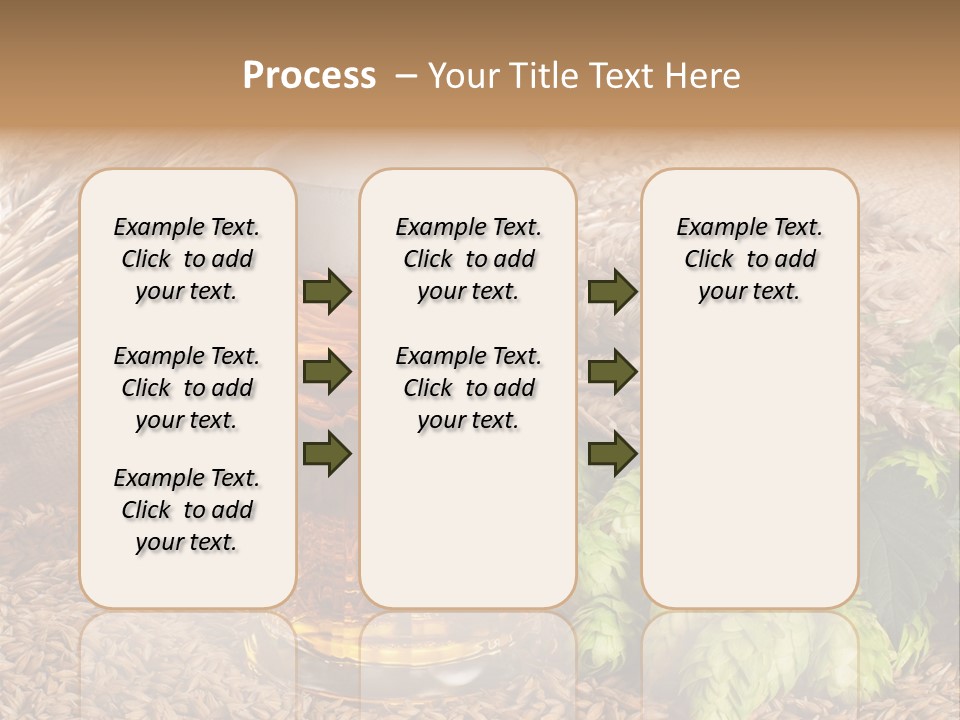 Process – Your Title Text Here

Example Text. Click to add your text.

Example Text. Click to add your text.

Example Text. Click to add your text.

Example Text. Click to add your text.

Example Text. Click to add your text.

Example Text. Click to add your text.